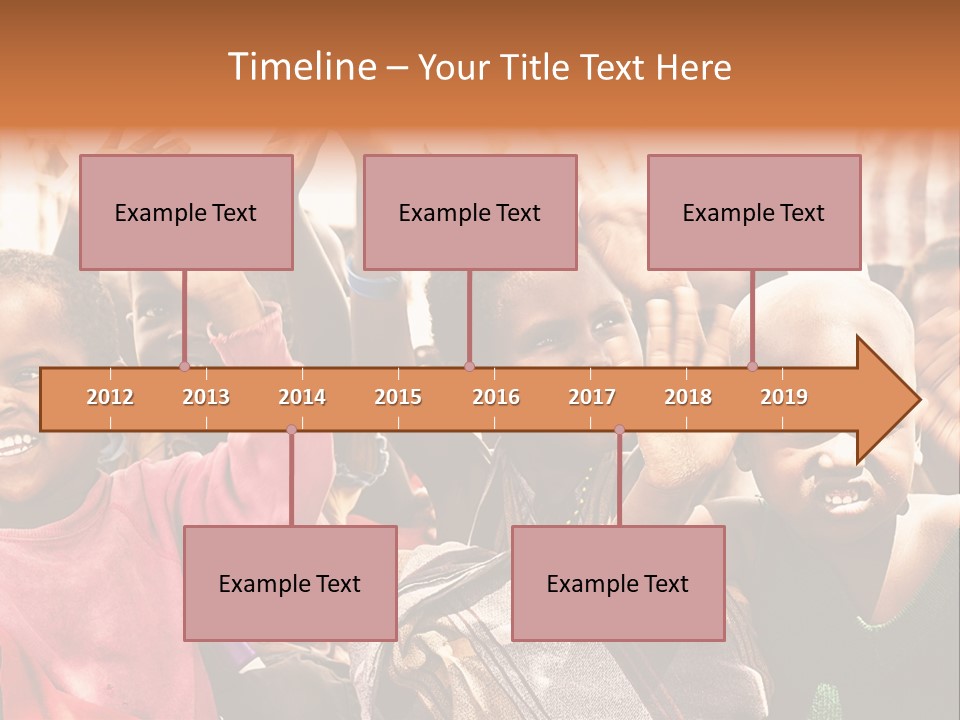 Timeline – Your Title Text Here

Example Text

Example Text

Example Text

2012
2013
2014
2015
2016
2017
2018
2019

Example Text

Example Text